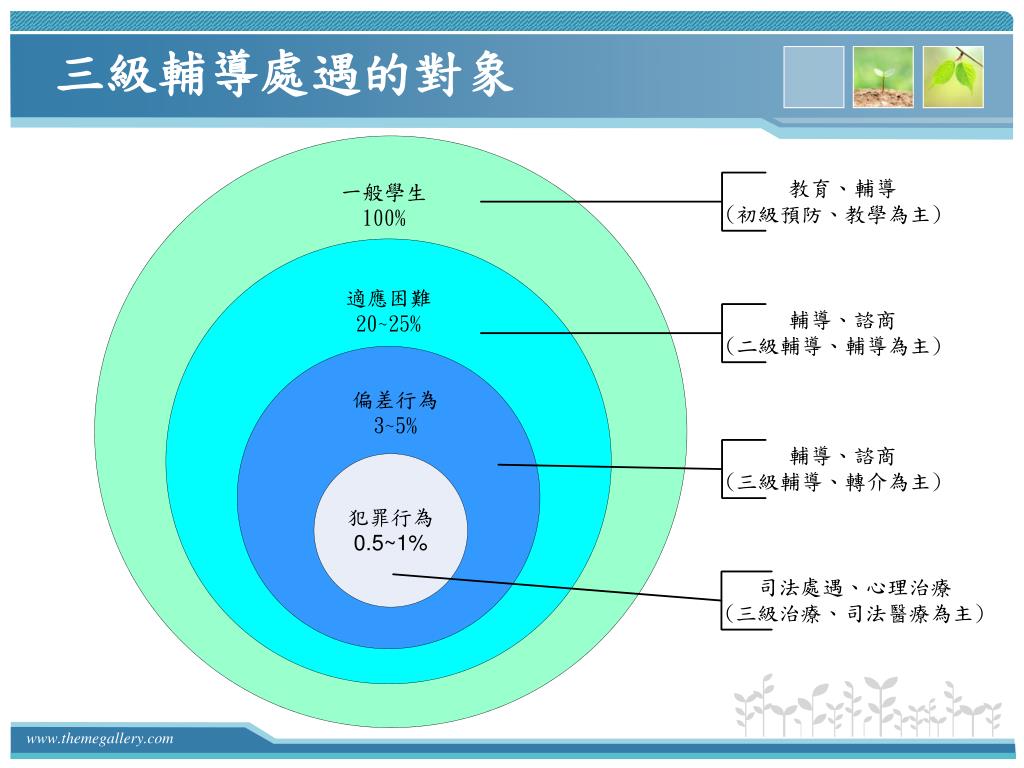 三級輔導處遇的對象

一般學生
100%

適應困難
20~25%

偏差行為
3~5%

犯罪行為
0.5~1%

教育、輔導
(初級預防、教學為主)

輔導、諮商
(二級輔導、輔導為主)

輔導、諮商
(三級輔導、轉介為主)

司法處遇、心理治療
(三級治療、司法醫療為主)

www.themegallery.com